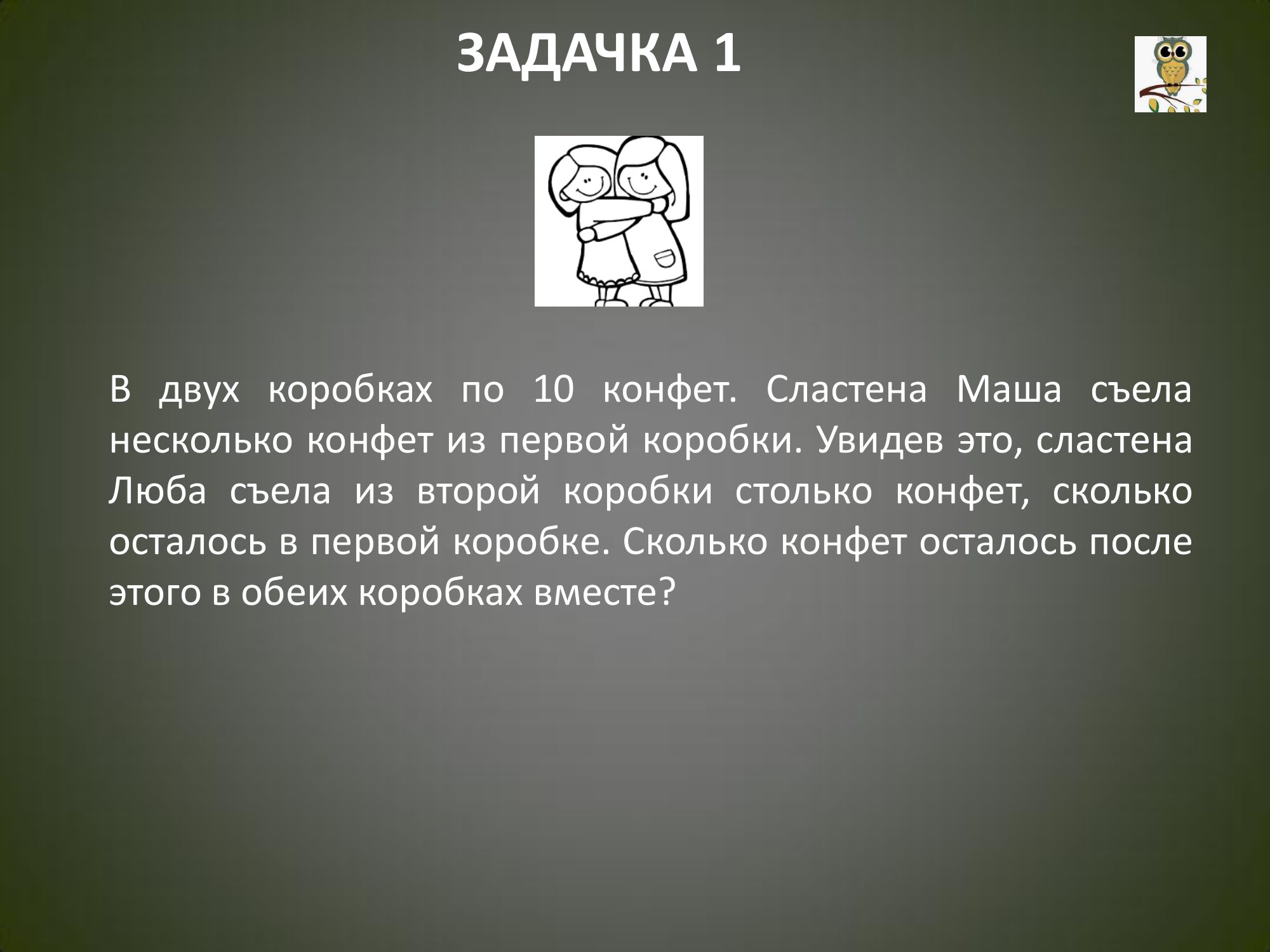 ЗАДАЧКА 1

В двух коробках по 10 конфет. Сластена Маша съела несколько конфет из первой коробки. Увидев это, сластена Люба съела из второй коробки столько конфет, сколько осталось в первой коробке. Сколько конфет осталось после этого в обеих коробках вместе?